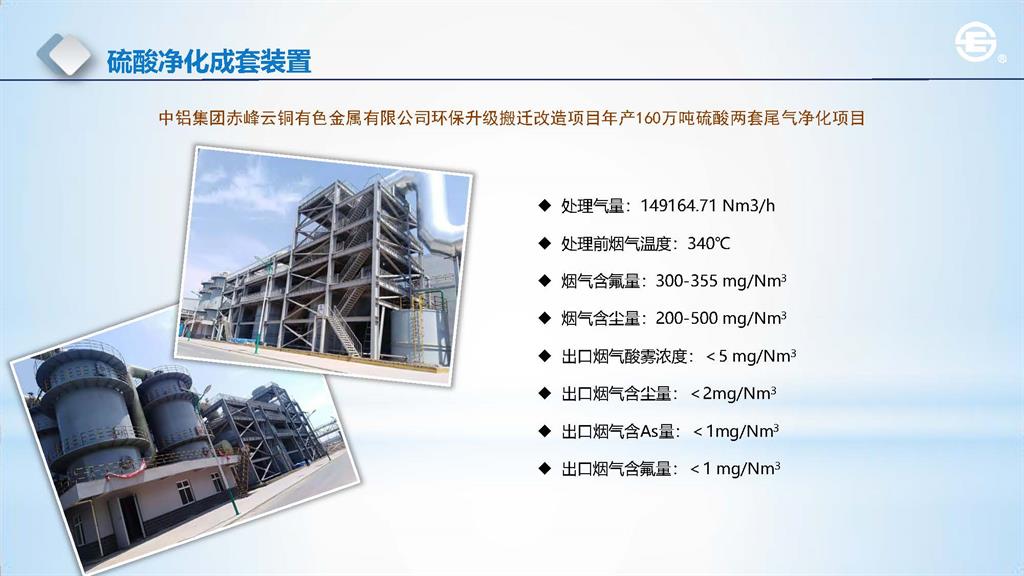 硫酸净化成套装置

中铝集团赤峰云铜有色金属有限公司环保升级搬迁改造项目年产160万吨硫酸两套尾气净化项目

◆ 处理气量：149164.71 Nm3/h

◆ 处理前烟气温度：340℃

◆ 烟气含氟量：300-355 mg/Nm$^3$

◆ 烟气含尘量：200-500 mg/Nm$^3$

◆ 出口烟气酸雾浓度：＜5 mg/Nm$^3$

◆ 出口烟气含尘量：＜2mg/Nm$^3$

◆ 出口烟气含As量：＜1mg/Nm$^3$

◆ 出口烟气含氟量：＜1 mg/Nm$^3$